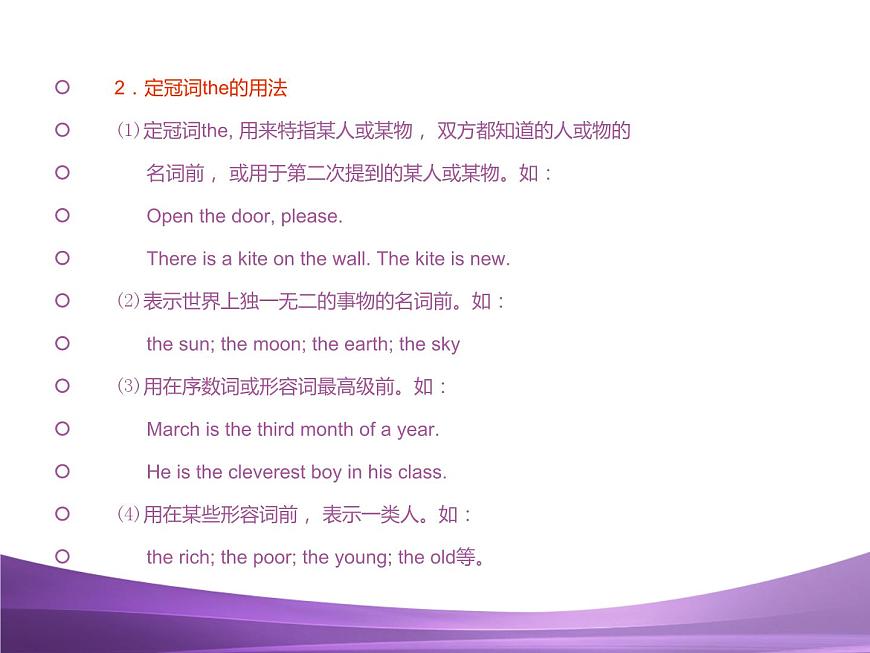 2．定冠词the的用法

(1)定冠词the, 用来特指某人或某物， 双方都知道的人或物的名词前， 或用于第二次提到的某人或某物。如：

Open the door, please.

There is a kite on the wall. The kite is new.

(2)表示世界上独一无二的事物的名词前。如：

the sun; the moon; the earth; the sky

(3)用在序数词或形容词最高级前。如：

March is the third month of a year.

He is the cleverest boy in his class.

(4)用在某些形容词前， 表示一类人。如：

the rich; the poor; the young; the old等。